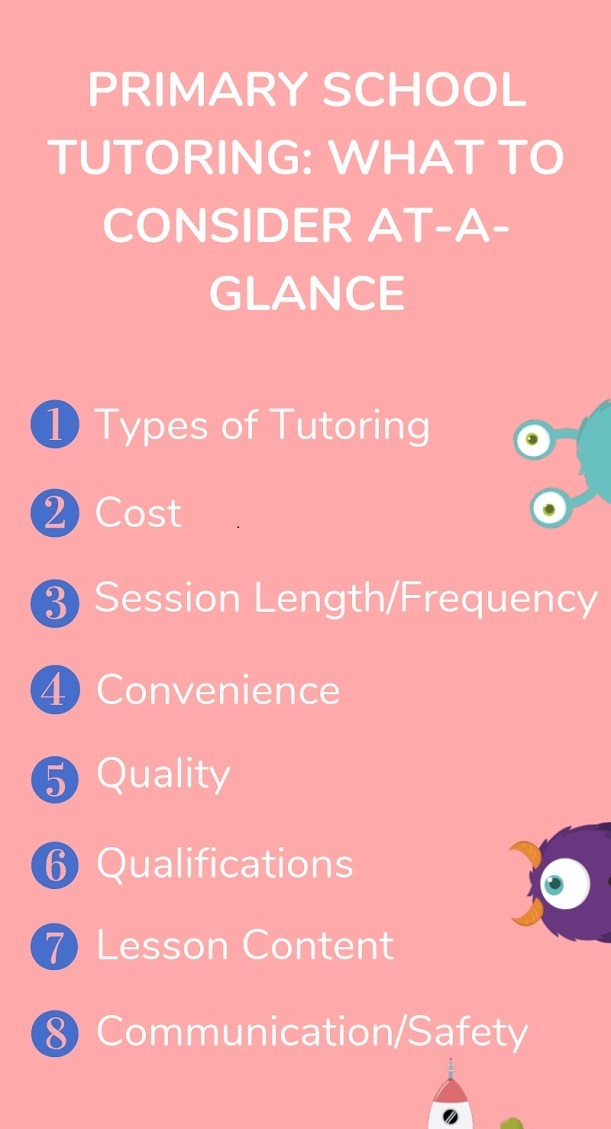 PRIMARY SCHOOL TUTORING: WHAT TO CONSIDER AT-A-GLANCE

1 Types of Tutoring

2 Cost

3 Session Length/Frequency

4 Convenience

5 Quality

6 Qualifications

7 Lesson Content

8 Communication/Safety